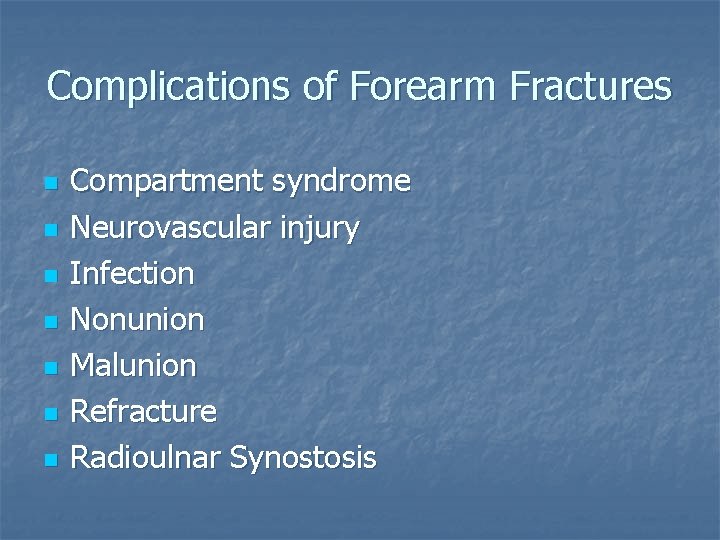 Complications of Forearm Fractures

- Compartment syndrome
- Neurovascular injury
- Infection
- Nonunion
- Malunion
- Refracture
- Radioulnar Synostosis